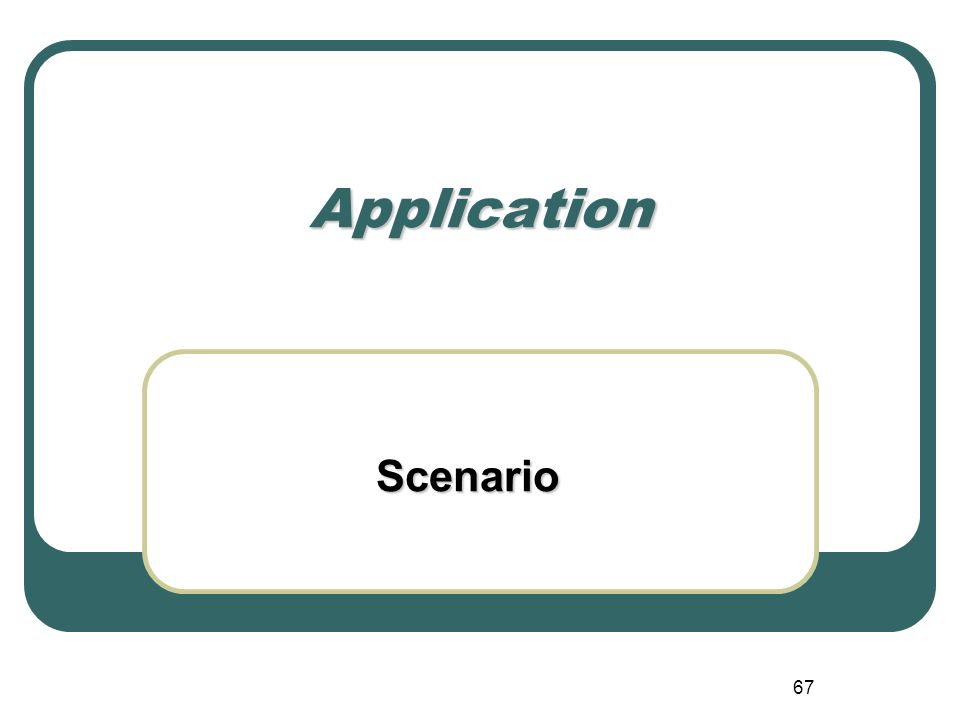 Application

Scenario

67